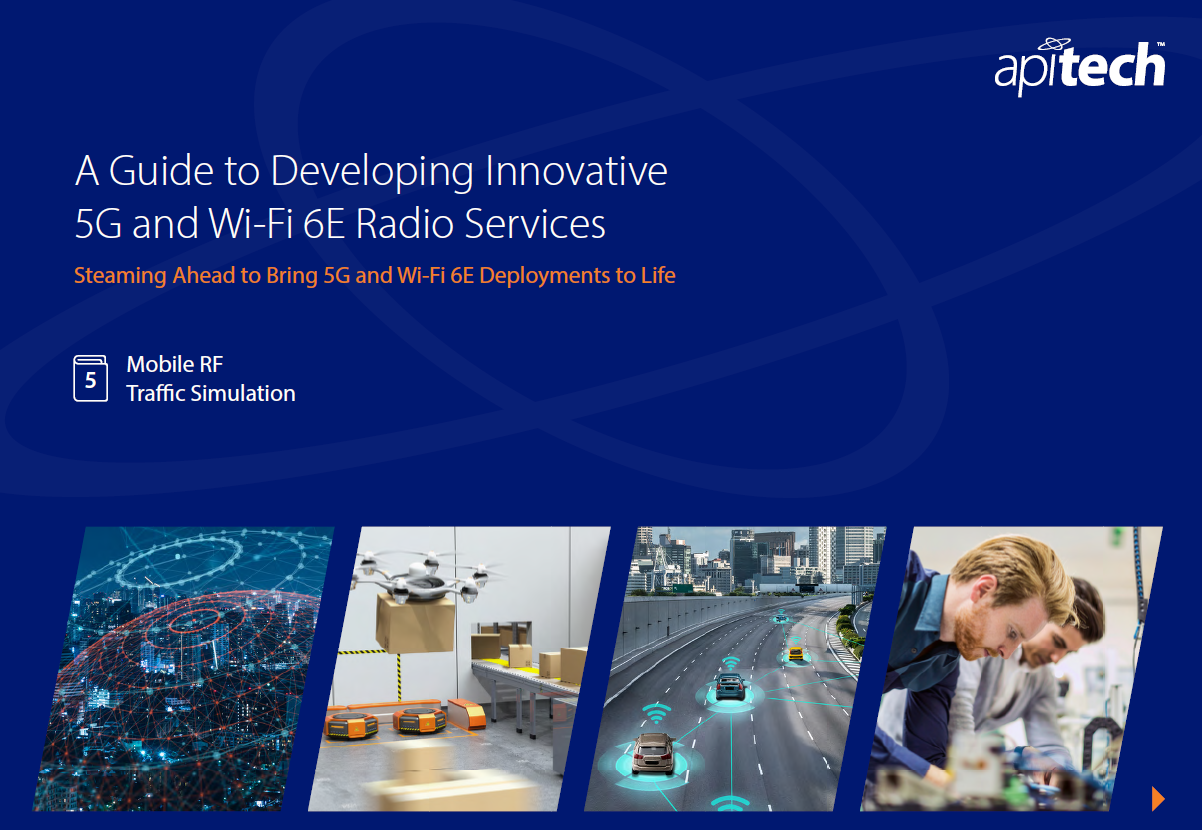 apitech™

A Guide to Developing Innovative 5G and Wi-Fi 6E Radio Services

Steaming Ahead to Bring 5G and Wi-Fi 6E Deployments to Life

5

Mobile RF
Traffic Simulation